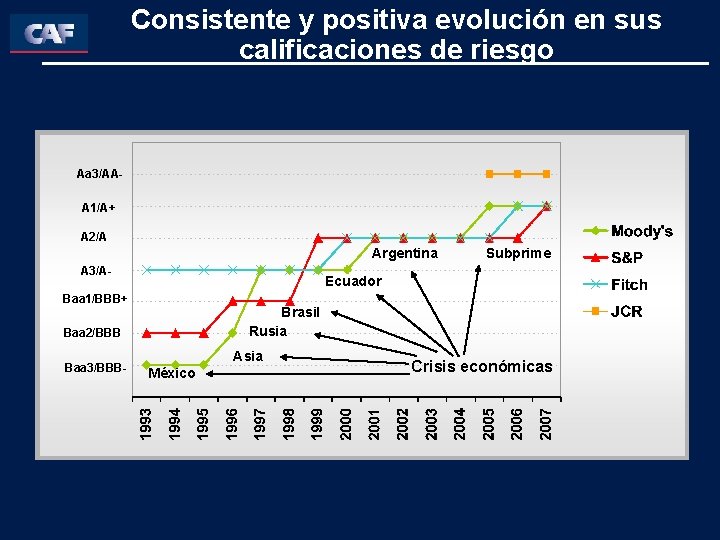 CAF

Consistente y positiva evolución en sus calificaciones de riesgo

Aa3/AA-
A1/A+
A2/A
A3/A-
Baa1/BBB+
Baa2/BBB
Baa3/BBB-

Argentina
Subprime
Ecuador
Brasil
Rusia
Asia
México
Crisis económicas

1993
1994
1995
1996
1997
1998
1999
2000
2001
2002
2003
2004
2005
2006
2007

Moody's
S&P
Fitch
JCR